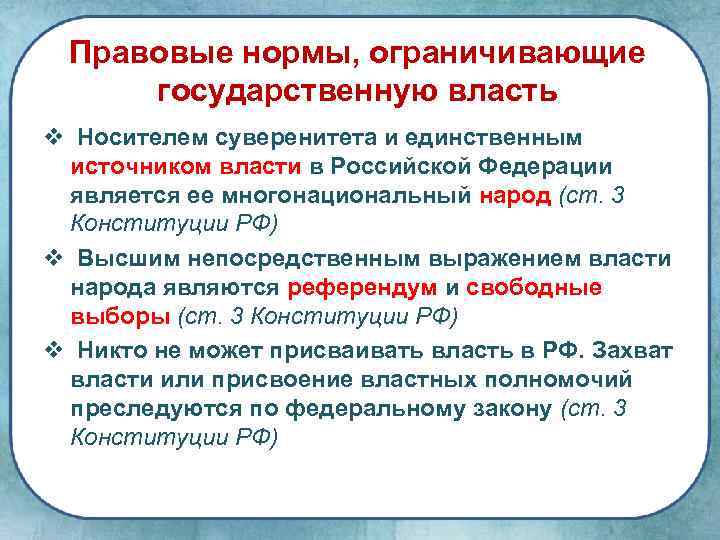 Правовые нормы, ограничивающие государственную власть

❖ Носителем суверенитета и единственным источником власти в Российской Федерации является ее многонациональный народ (ст. 3 Конституции РФ)

❖ Высшим непосредственным выражением власти народа являются референдум и свободные выборы (ст. 3 Конституции РФ)

❖ Никто не может присваивать власть в РФ. Захват власти или присвоение властных полномочий преследуются по федеральному закону (ст. 3 Конституции РФ)